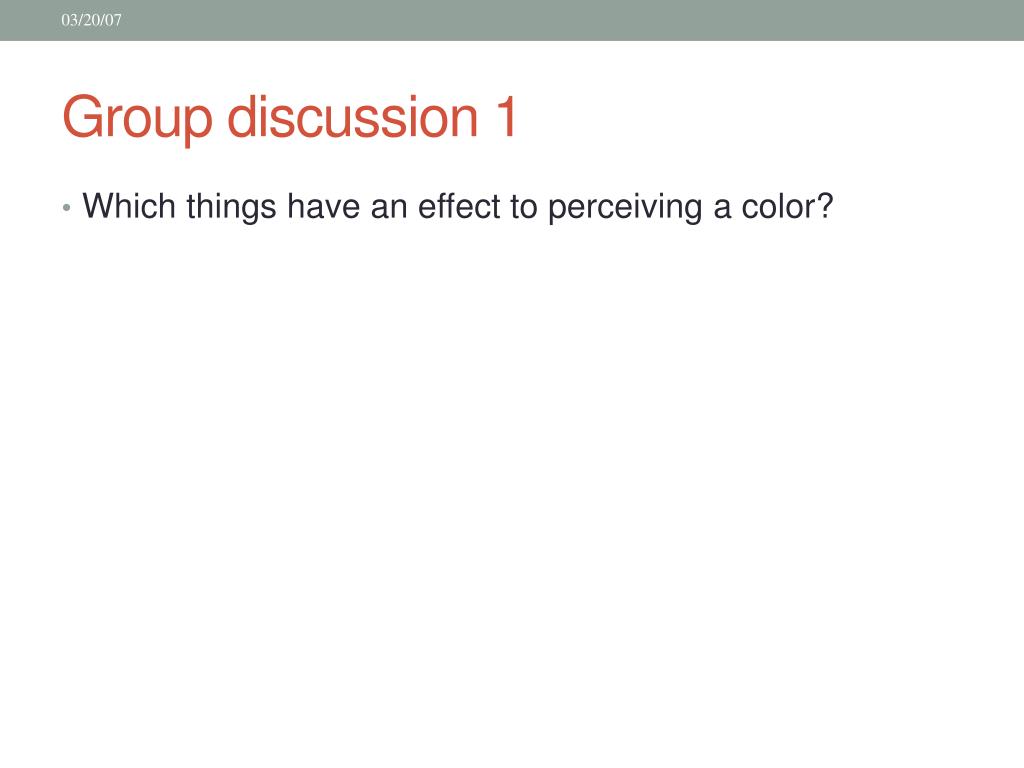 03/20/07

Group discussion 1

• Which things have an effect to perceiving a color?